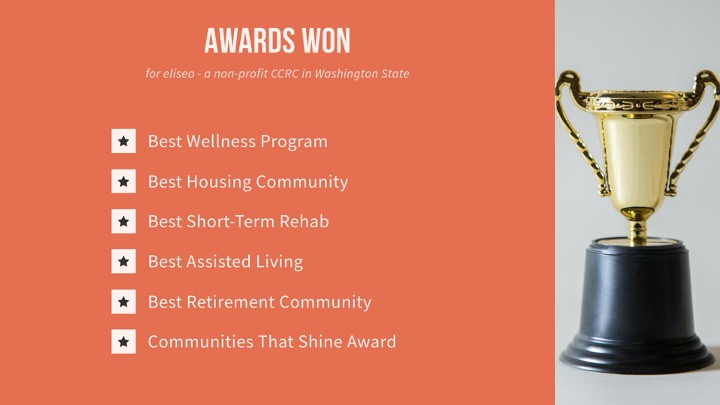 AWARDS WON

for eliseo - a non-profit CCRC in Washington State

★ Best Wellness Program

★ Best Housing Community

★ Best Short-Term Rehab

★ Best Assisted Living

★ Best Retirement Community

★ Communities That Shine Award